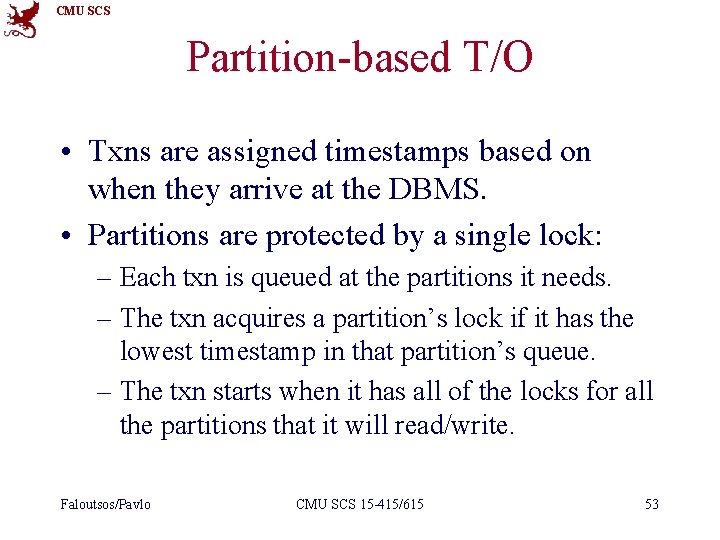 CMU SCS

Partition-based T/O

• Txns are assigned timestamps based on when they arrive at the DBMS.
• Partitions are protected by a single lock:
– Each txn is queued at the partitions it needs.
– The txn acquires a partition's lock if it has the lowest timestamp in that partition's queue.
– The txn starts when it has all of the locks for all the partitions that it will read/write.

Faloutsos/Pavlo

CMU SCS 15-415/615

53